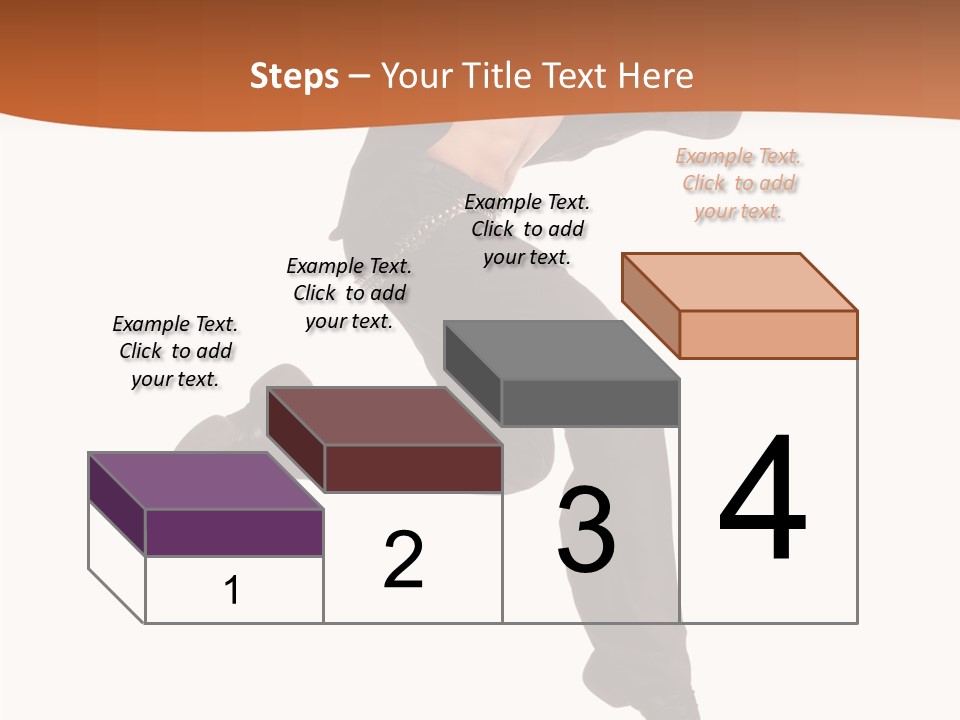 Steps – Your Title Text Here

Example Text. Click to add your text.

Example Text. Click to add your text.

Example Text. Click to add your text.

Example Text. Click to add your text.

1

2

3

4